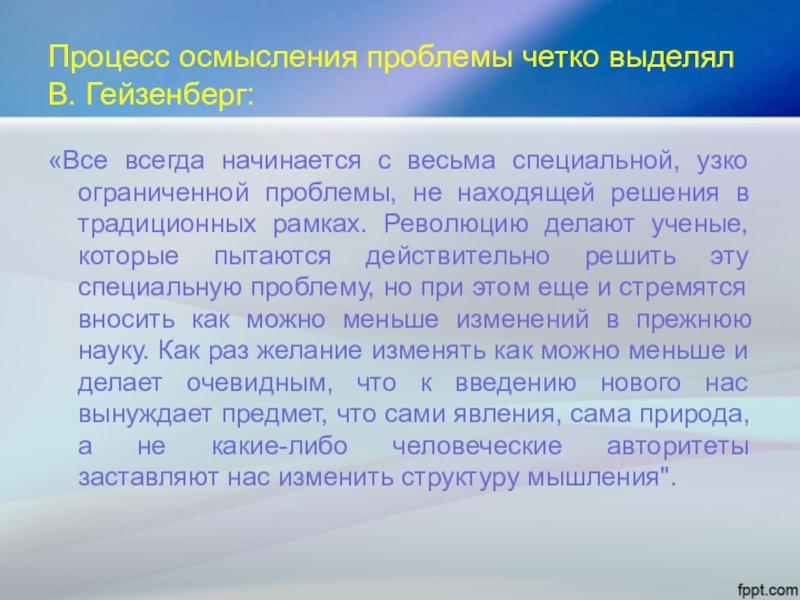 Процесс осмысления проблемы четко выделял В. Гейзенберг:

«Все всегда начинается с весьма специальной, узко ограниченной проблемы, не находящей решения в традиционных рамках. Революцию делают ученые, которые пытаются действительно решить эту специальную проблему, но при этом еще и стремятся вносить как можно меньше изменений в прежнюю науку. Как раз желание изменять как можно меньше и делает очевидным, что к введению нового нас вынуждает предмет, что сами явления, сама природа, а не какие-либо человеческие авторитеты заставляют нас изменить структуру мышления".

fppt.com